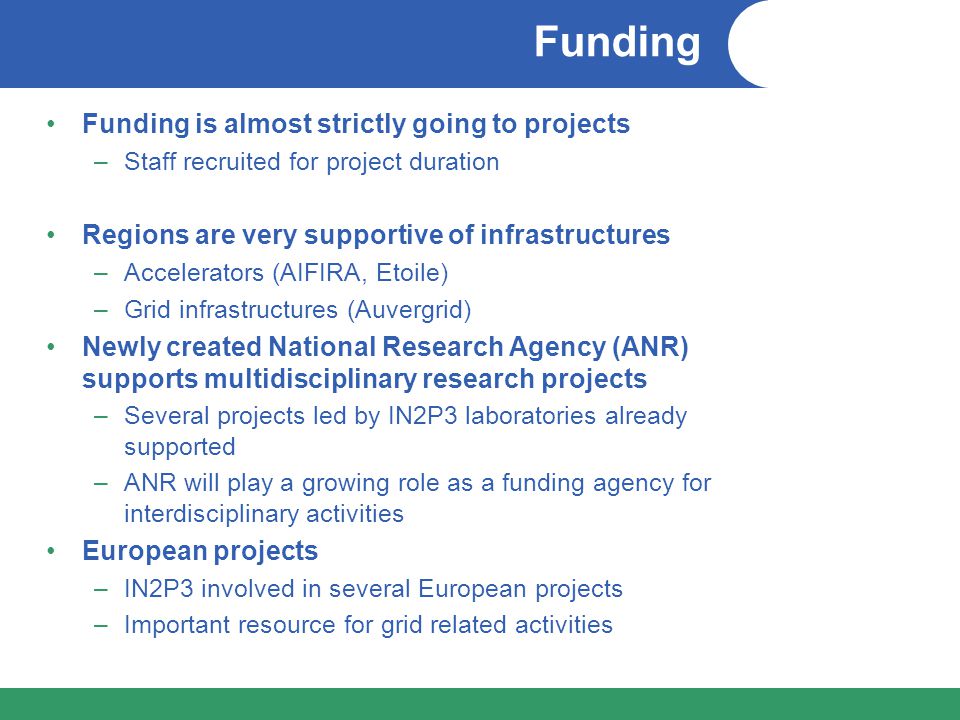 Funding

• Funding is almost strictly going to projects
  – Staff recruited for project duration

• Regions are very supportive of infrastructures
  – Accelerators (AIFIRA, Etoile)
  – Grid infrastructures (Auvergrid)
• Newly created National Research Agency (ANR) supports multidisciplinary research projects
  – Several projects led by IN2P3 laboratories already supported
  – ANR will play a growing role as a funding agency for interdisciplinary activities
• European projects
  – IN2P3 involved in several European projects
  – Important resource for grid related activities